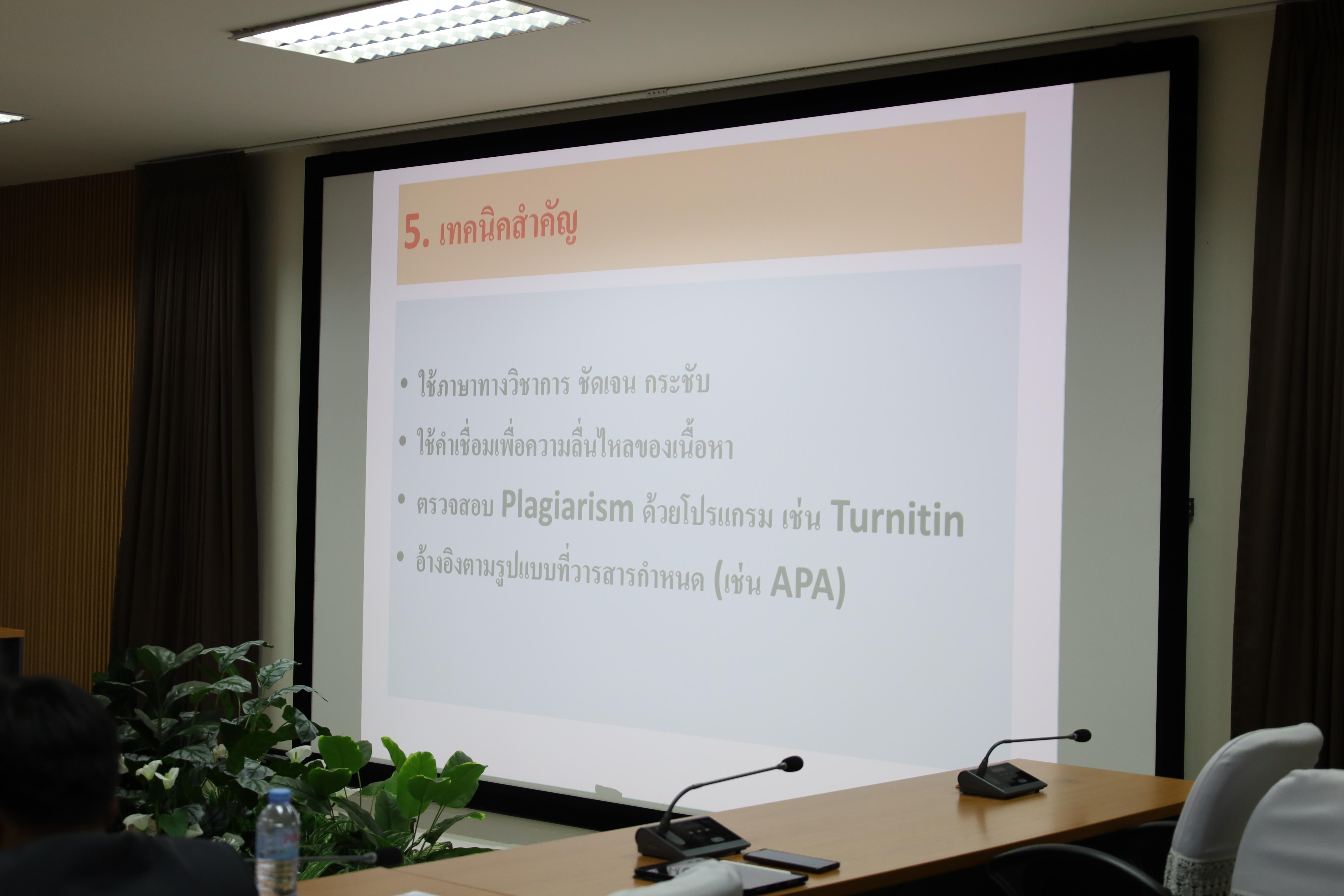 5. เทคนิคสำคัญ

• ใช้ภาษาทางวิชาการ ชัดเจน กระชับ

• ใช้คำเชื่อมเพื่อความลื่นไหลของเนื้อหา

• ตรวจสอบ Plagiarism ด้วยโปรแกรม เช่น Turnitin

• อ้างอิงตามรูปแบบที่วารสารกำหนด (เช่น APA)